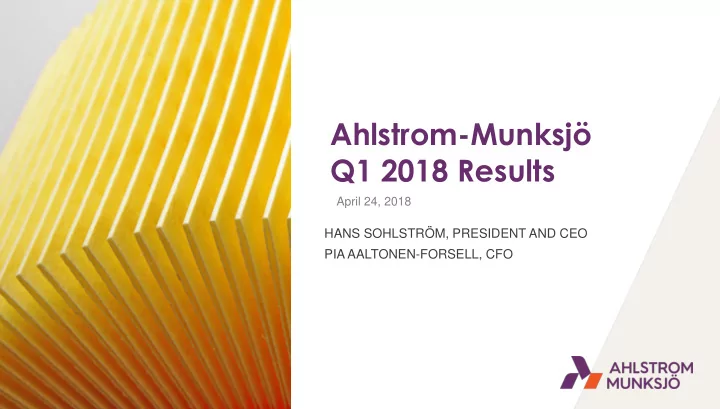 Ahlstrom-Munksjö
Q1 2018 Results

April 24, 2018

HANS SOHLSTRÖM, PRESIDENT AND CEO
PIA AALTONEN-FORSELL, CFO

AHLSTROM
MUNKSJÖ